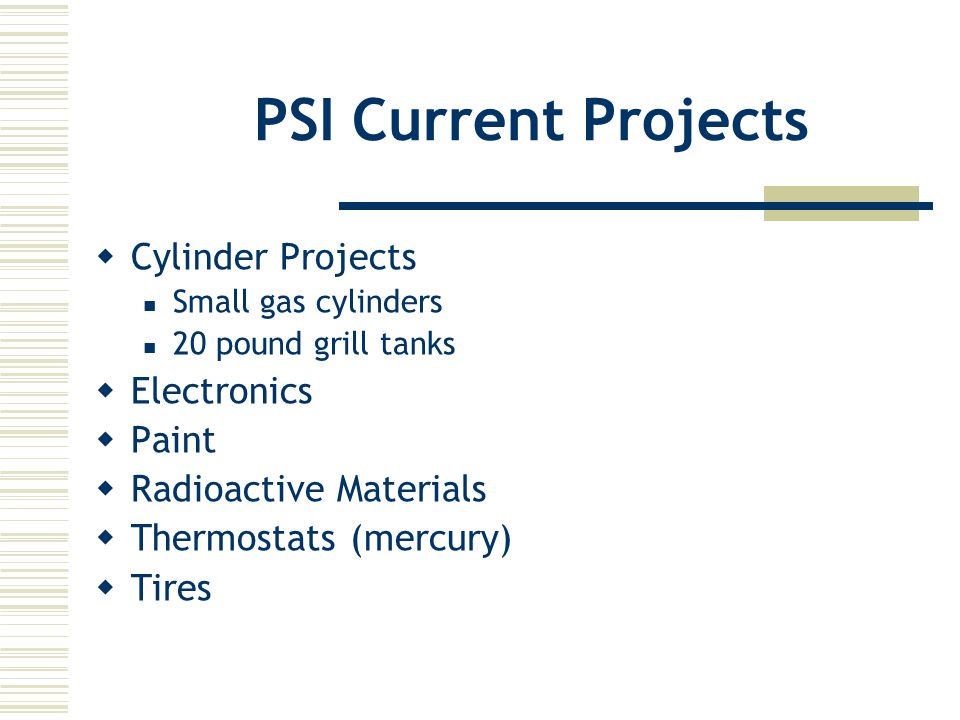 PSI Current Projects

- Cylinder Projects
  - Small gas cylinders
  - 20 pound grill tanks
- Electronics
- Paint
- Radioactive Materials
- Thermostats (mercury)
- Tires